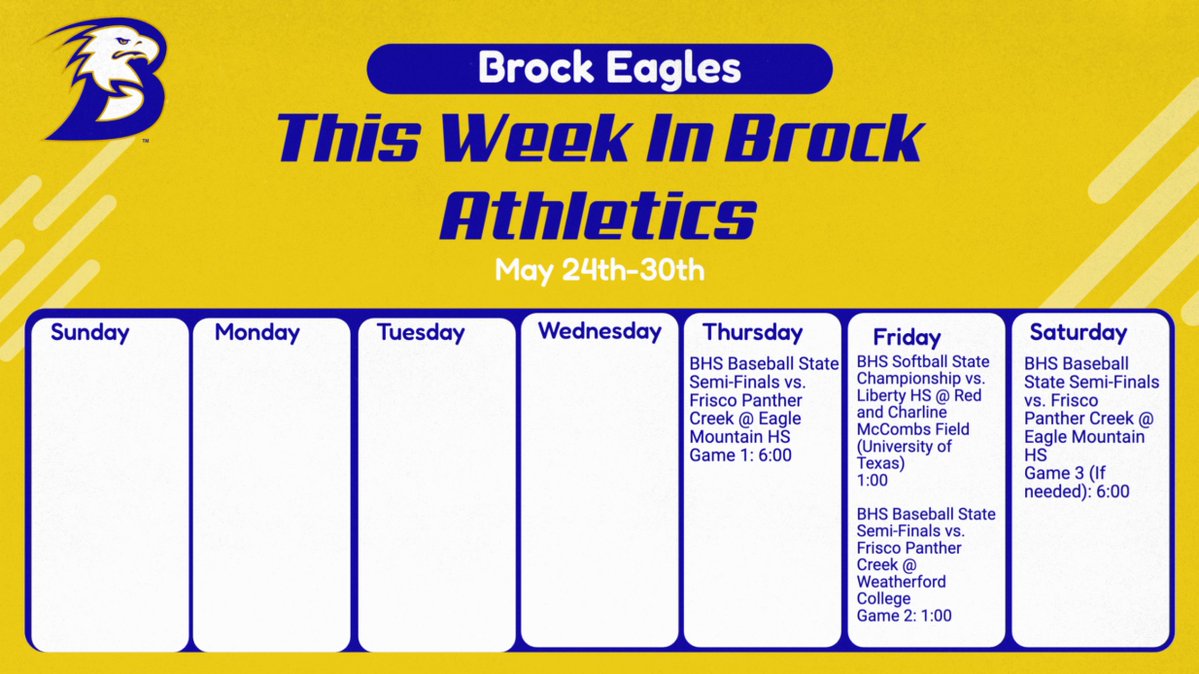 Brock Eagles

This Week In Brock Athletics

May 24th-30th

Sunday

Monday

Tuesday

Wednesday

Thursday
BHS Baseball State Semi-Finals vs. Frisco Panther Creek @ Eagle Mountain HS
Game 1: 6:00

Friday
BHS Softball State Championship vs. Liberty HS @ Red and Charline McCombs Field (University of Texas)
1:00

BHS Baseball State Semi-Finals vs. Frisco Panther Creek @ Weatherford College
Game 2: 1:00

Saturday
BHS Baseball State Semi-Finals vs. Frisco Panther Creek @ Eagle Mountain HS
Game 3 (If needed): 6:00